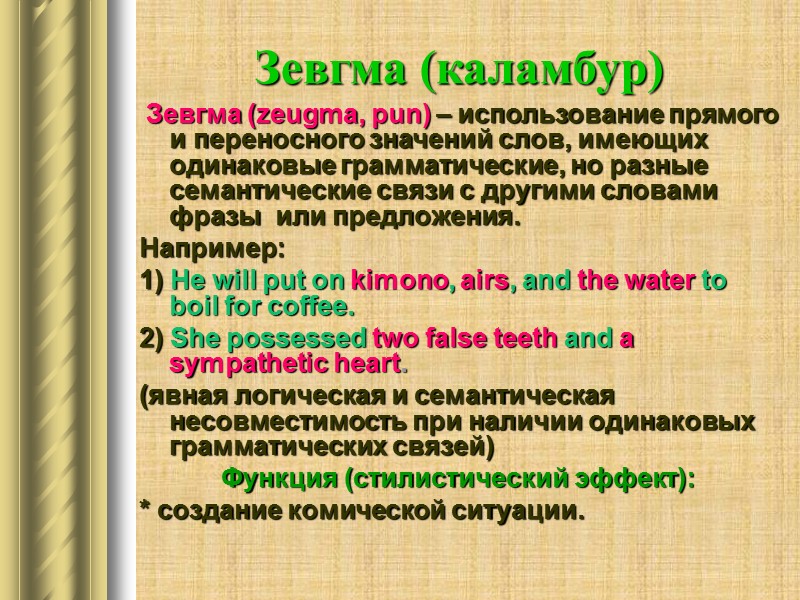 Зевгма (каламбур)

Зевгма (zeugma, pun) – использование прямого и переносного значений слов, имеющих одинаковые грамматические, но разные семантические связи с другими словами фразы или предложения.

Например:

1) He will put on kimono, airs, and the water to boil for coffee.

2) She possessed two false teeth and a sympathetic heart.

(явная логическая и семантическая несовместимость при наличии одинаковых грамматических связей)

Функция (стилистический эффект):

* создание комической ситуации.